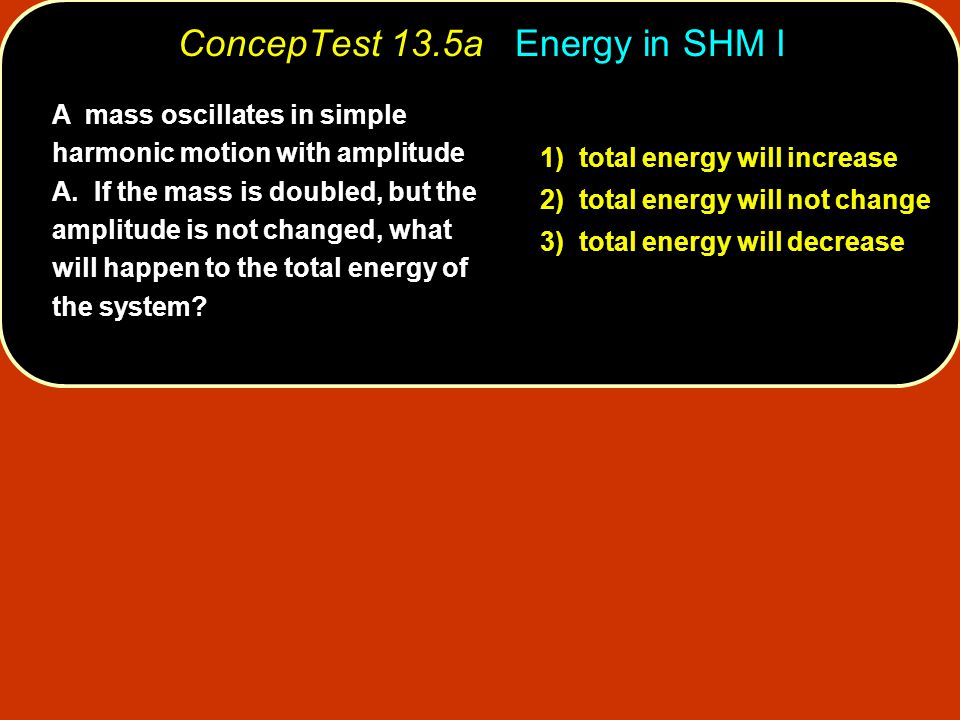 ConcepTest 13.5a Energy in SHM I

A mass oscillates in simple harmonic motion with amplitude A. If the mass is doubled, but the amplitude is not changed, what will happen to the total energy of the system?

1) total energy will increase
2) total energy will not change
3) total energy will decrease